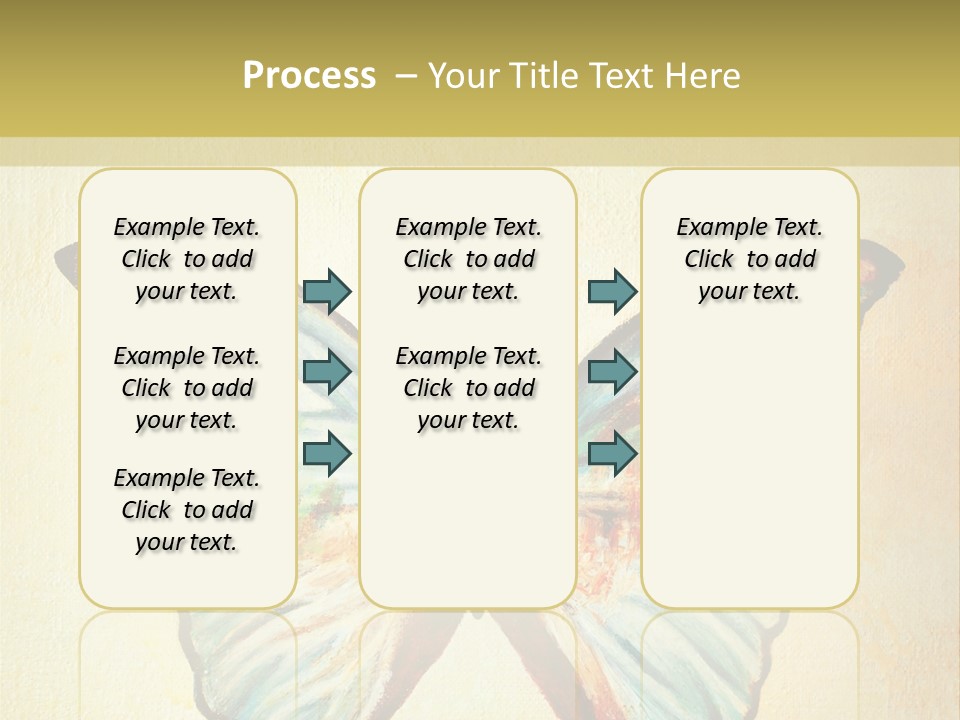 Process – Your Title Text Here

Example Text. Click to add your text.

Example Text. Click to add your text.

Example Text. Click to add your text.

Example Text. Click to add your text.

Example Text. Click to add your text.

Example Text. Click to add your text.